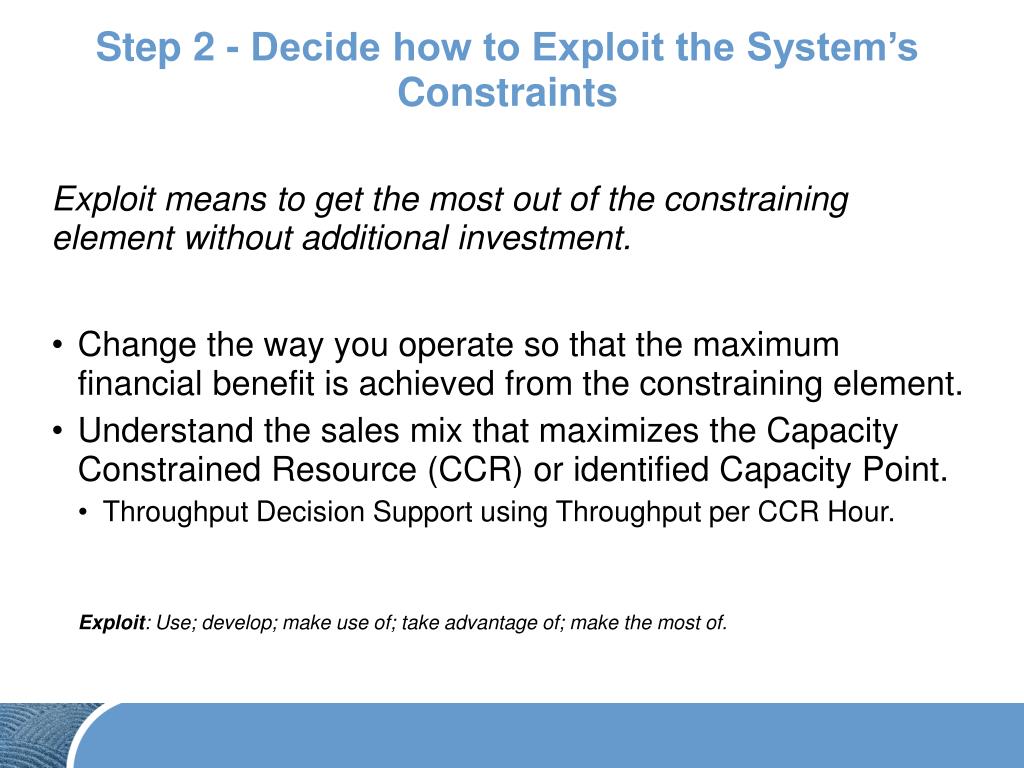 Step 2 - Decide how to Exploit the System’s Constraints

Exploit means to get the most out of the constraining element without additional investment.

• Change the way you operate so that the maximum financial benefit is achieved from the constraining element.
• Understand the sales mix that maximizes the Capacity Constrained Resource (CCR) or identified Capacity Point.
  • Throughput Decision Support using Throughput per CCR Hour.

Exploit: Use; develop; make use of; take advantage of; make the most of.